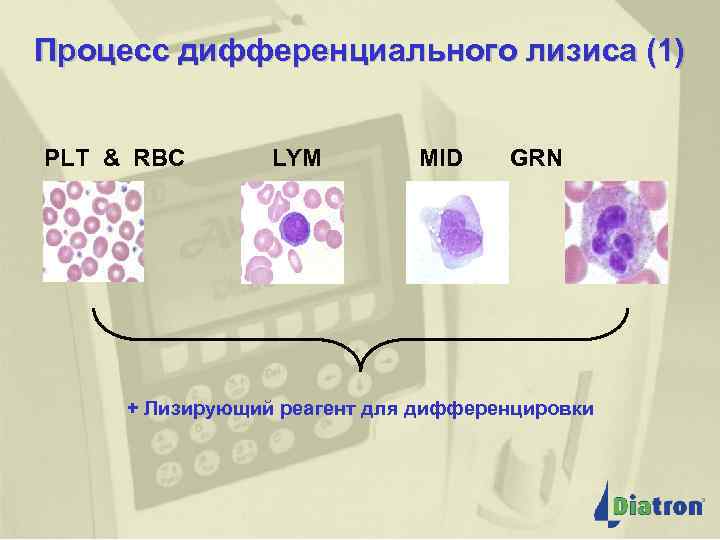 Процесс дифференциального лизиса (1)

PLT & RBC LYM MID GRN

+ Лизирующий реагент для дифференцировки

Diatron